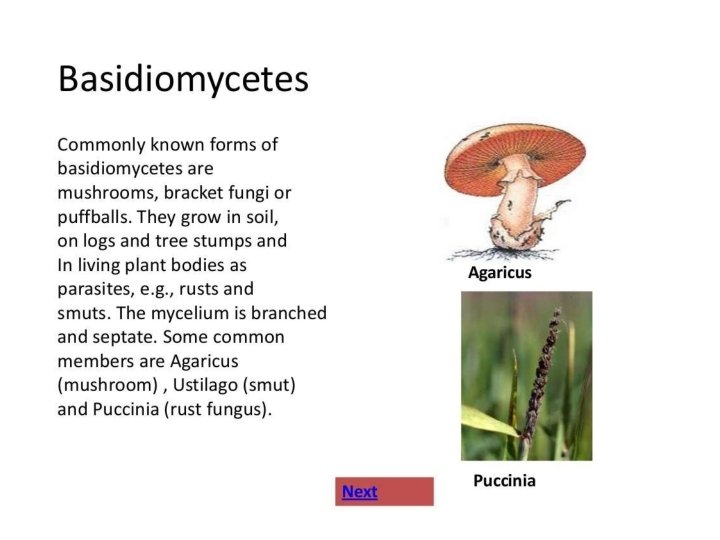 Basidiomycetes

Commonly known forms of basidiomycetes are mushrooms, bracket fungi or puffballs. They grow in soil, on logs and tree stumps and In living plant bodies as parasites, e.g., rusts and smuts. The mycelium is branched and septate. Some common members are Agaricus (mushroom) , Ustilago (smut) and Puccinia (rust fungus).

Agaricus

Puccinia

Next